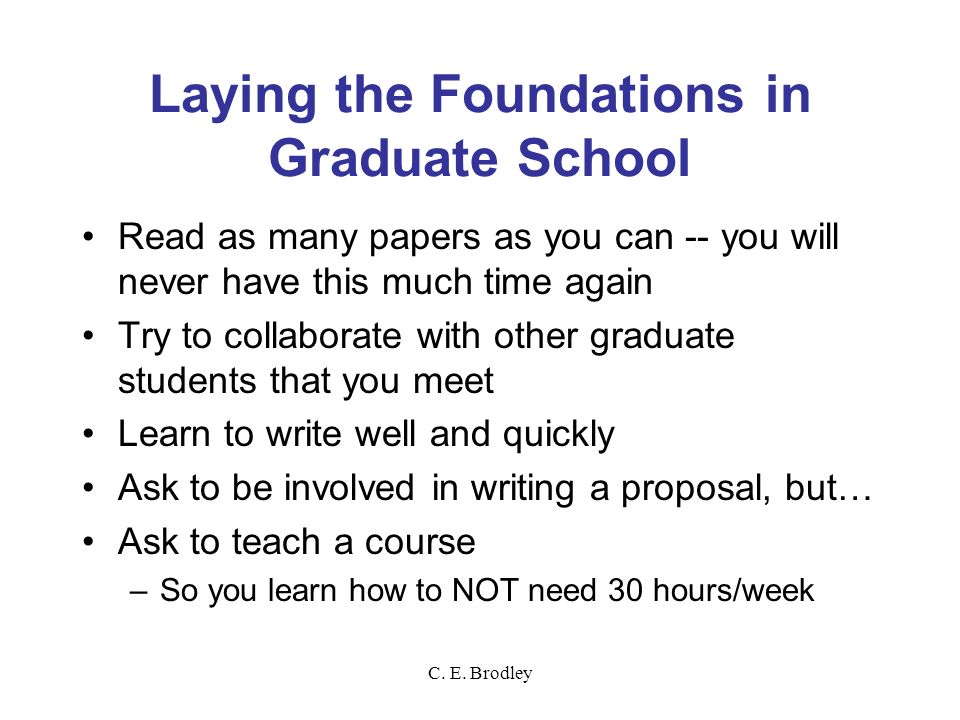 Laying the Foundations in Graduate School

• Read as many papers as you can -- you will never have this much time again
• Try to collaborate with other graduate students that you meet
• Learn to write well and quickly
• Ask to be involved in writing a proposal, but…
• Ask to teach a course
– So you learn how to NOT need 30 hours/week

C. E. Brodley